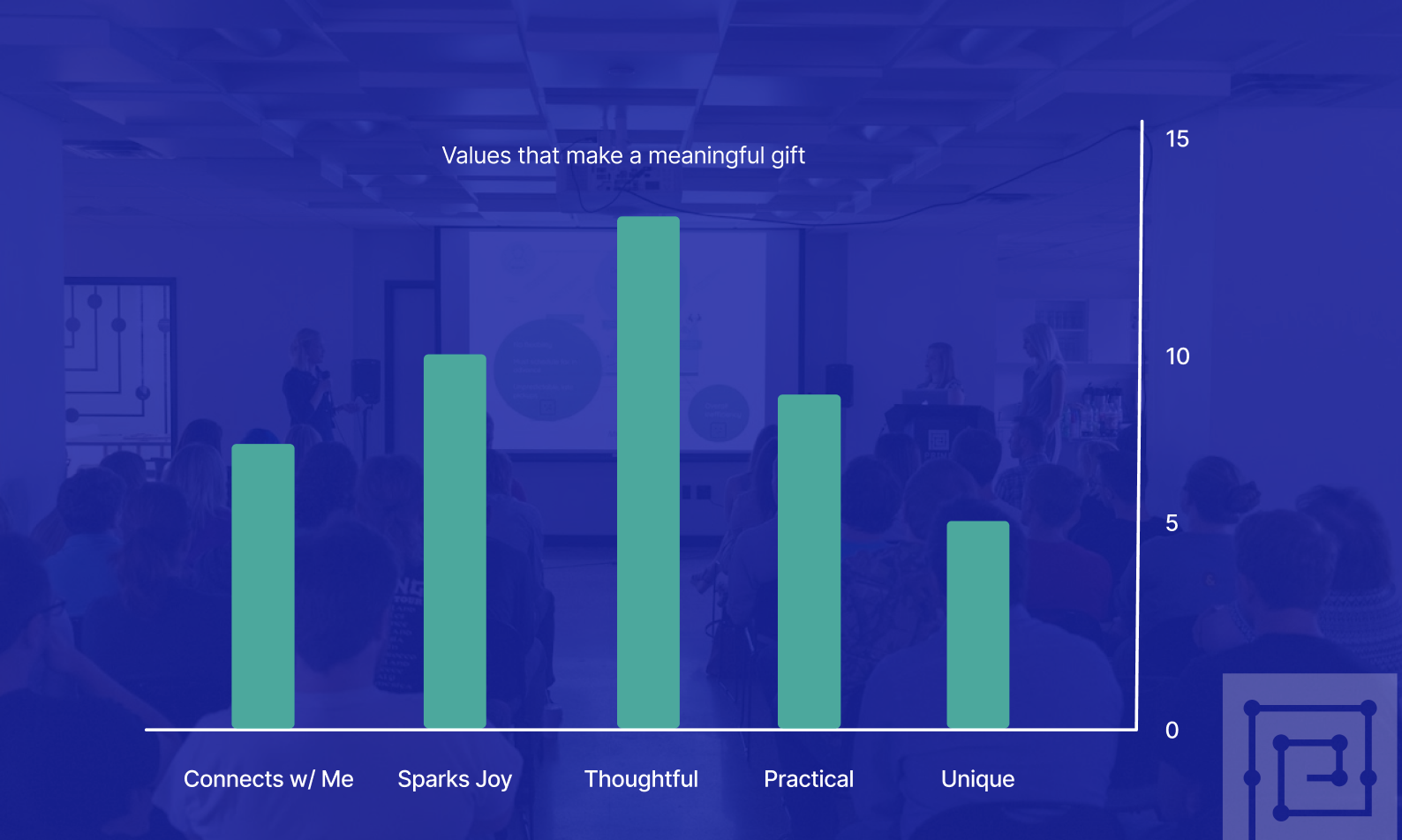 Values that make a meaningful gift

15

10

5

0

Connects w/ Me

Sparks Joy

Thoughtful

Practical

Unique